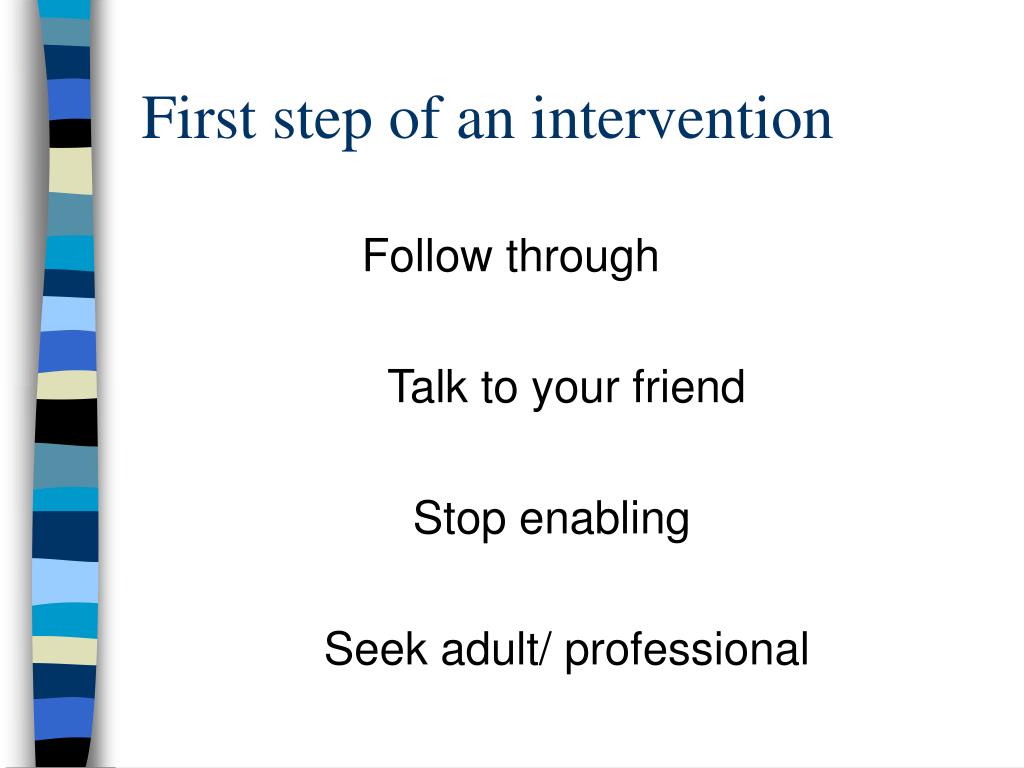 First step of an intervention

Follow through

Talk to your friend

Stop enabling

Seek adult/ professional